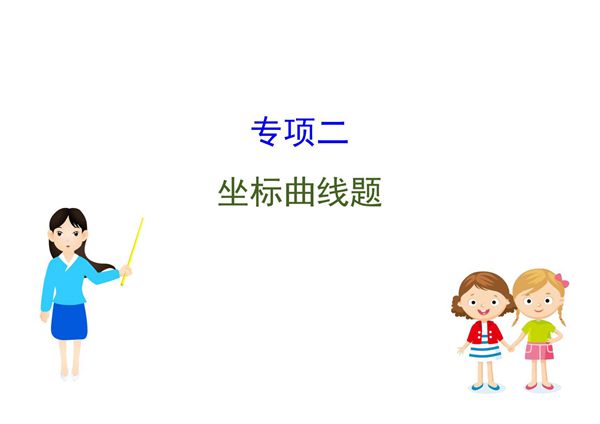 专项二

坐标曲线题